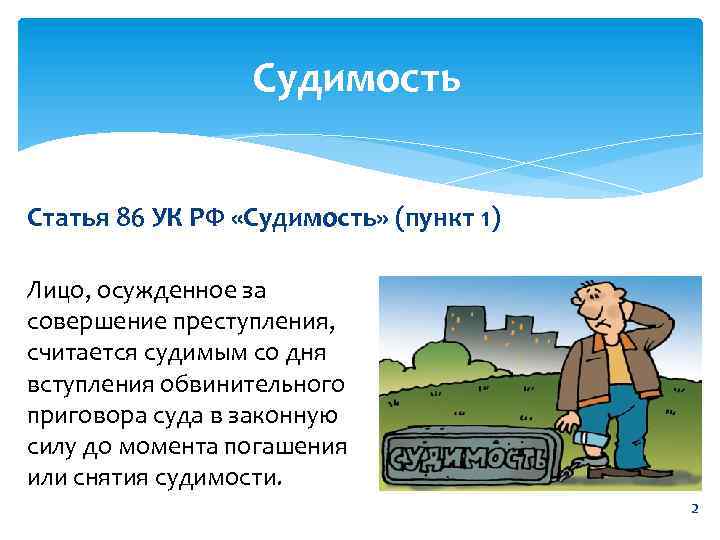 Судимость

Статья 86 УК РФ «Судимость» (пункт 1)

Лицо, осужденное за совершение преступления, считается судимым со дня вступления обвинительного приговора суда в законную силу до момента погашения или снятия судимости.

СУДИМОСТЬ

2